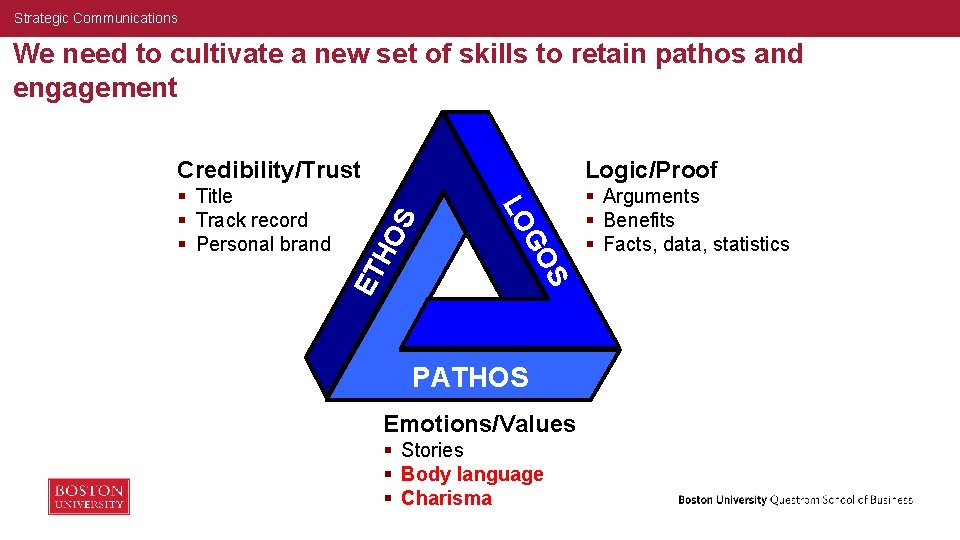 Strategic Communications

We need to cultivate a new set of skills to retain pathos and engagement

Credibility/Trust
▪ Title
▪ Track record
▪ Personal brand

ETHOS

LOGOS

Logic/Proof
▪ Arguments
▪ Benefits
▪ Facts, data, statistics

PATHOS

Emotions/Values
▪ Stories
▪ Body language
▪ Charisma

BOSTON UNIVERSITY

Boston University Questrom School of Business